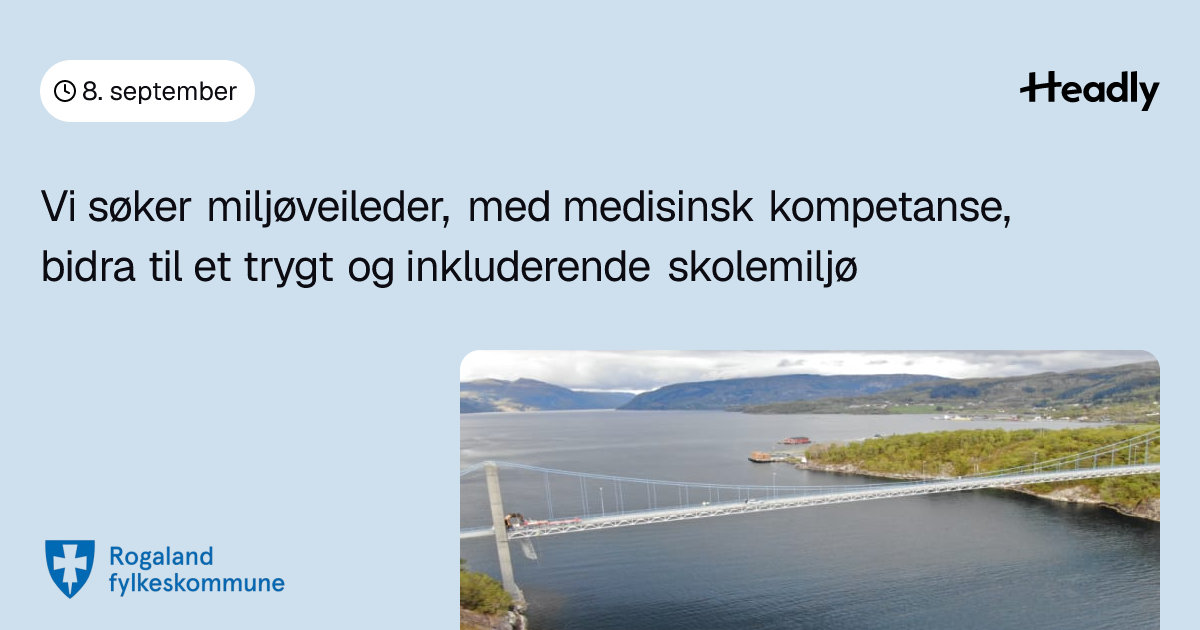 8. september

Headly

Vi søker miljøveileder, med medisinsk kompetanse, bidra til et trygt og inkluderende skolemiljø

Rogaland fylkeskommune